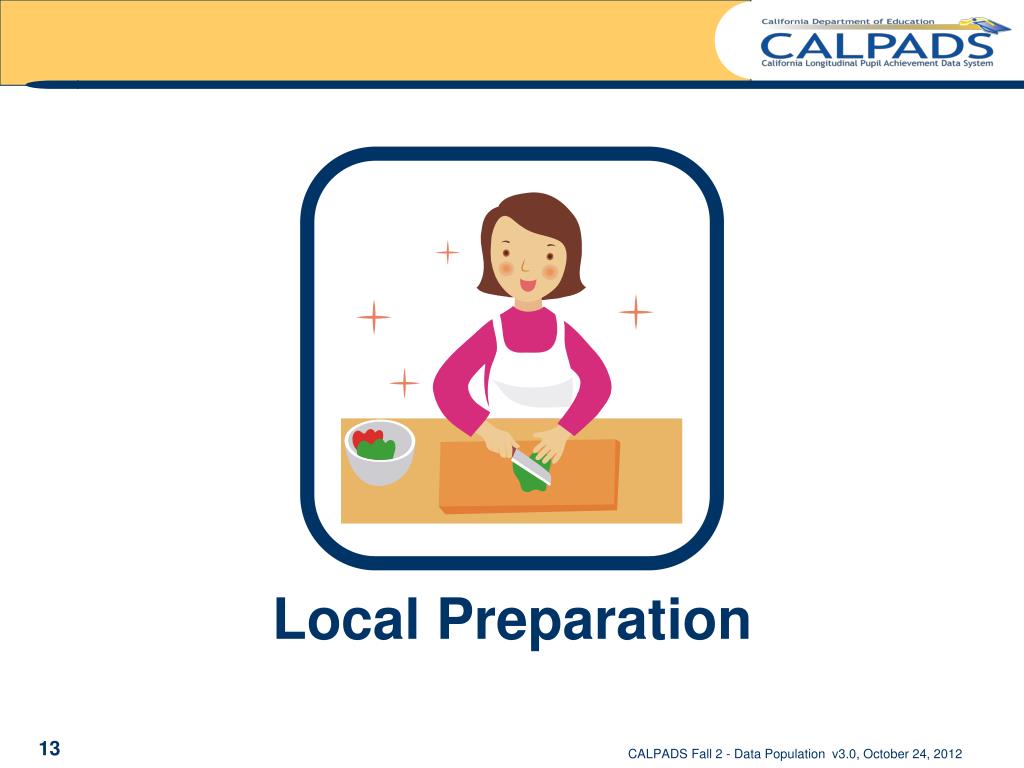 California Department of Education
CALPADS
California Longitudinal Pupil Achievement Data System

Local Preparation

13

CALPADS Fall 2 - Data Population v3.0, October 24, 2012